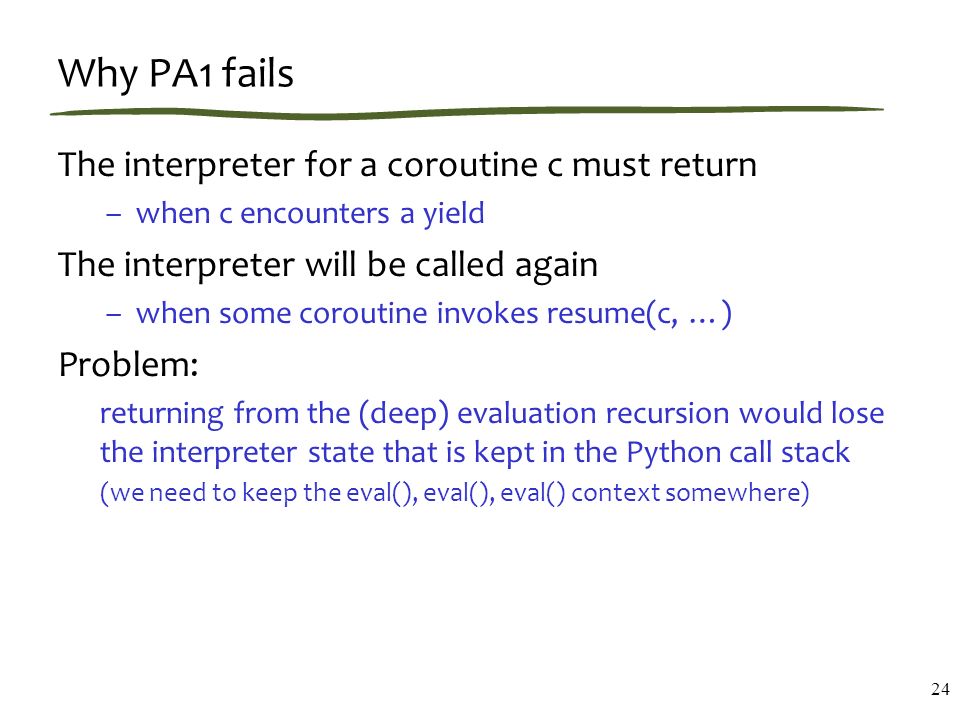 Why PA1 fails

The interpreter for a coroutine c must return

– when c encounters a yield

The interpreter will be called again

– when some coroutine invokes resume(c, …)

Problem:

returning from the (deep) evaluation recursion would lose the interpreter state that is kept in the Python call stack

(we need to keep the eval(), eval(), eval() context somewhere)

24